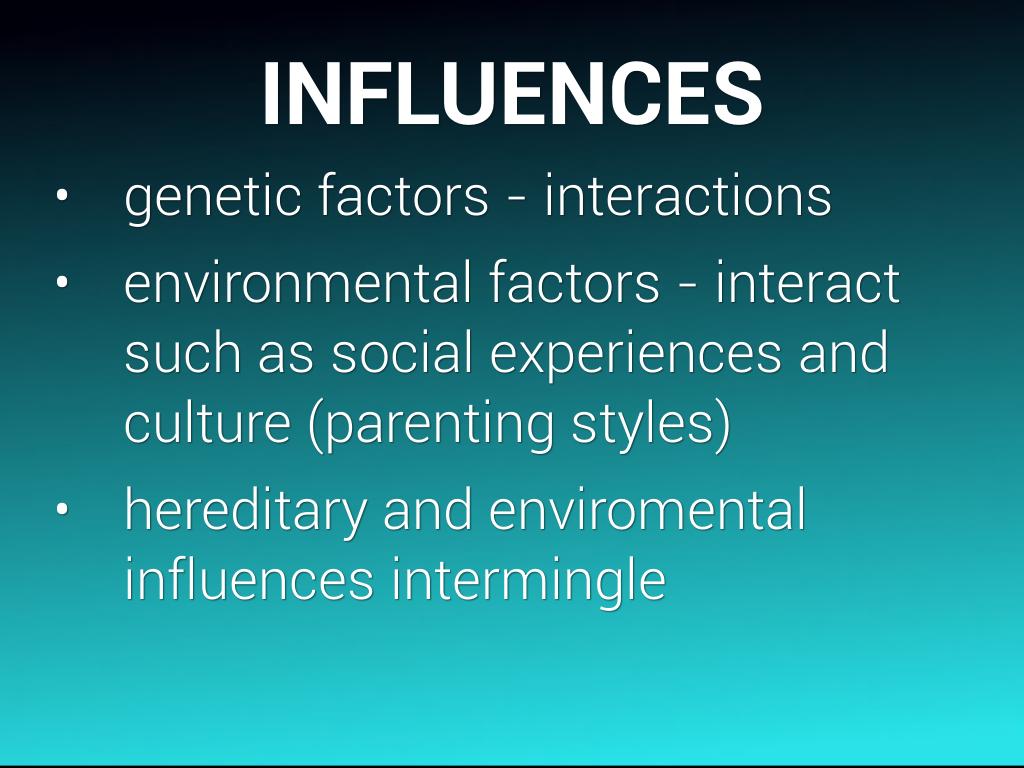 INFLUENCES

• genetic factors - interactions

• environmental factors - interact such as social experiences and culture (parenting styles)

• hereditary and enviromental influences intermingle